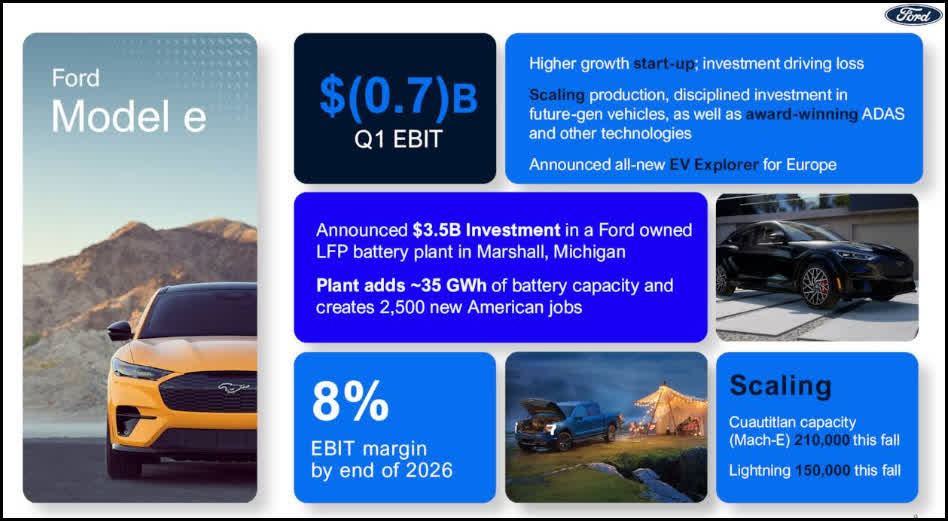 Ford

Ford
Model e

$(0.7)B
Q1 EBIT

Higher growth start-up; investment driving loss

Scaling production, disciplined investment in future-gen vehicles, as well as award-winning ADAS and other technologies

Announced all-new EV Explorer for Europe

Announced $3.5B Investment in a Ford owned LFP battery plant in Marshall, Michigan

Plant adds ~35 GWh of battery capacity and creates 2,500 new American jobs

8%
EBIT margin by end of 2026

Scaling
Cuautitlan capacity (Mach-E) 210,000 this fall

Lightning 150,000 this fall